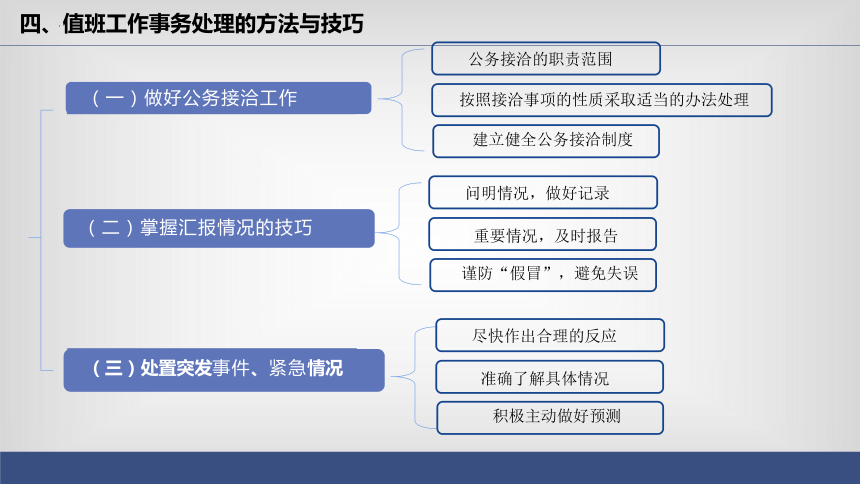 四、值班工作事务处理的方法与技巧

（一）做好公务接洽工作

公务接洽的职责范围

按照接洽事项的性质采取适当的办法处理

建立健全公务接洽制度

（二）掌握汇报情况的技巧

问明情况，做好记录

重要情况，及时报告

谨防“假冒”，避免失误

（三）处置突发事件、紧急情况

尽快作出合理的反应

准确了解具体情况

积极主动做好预测